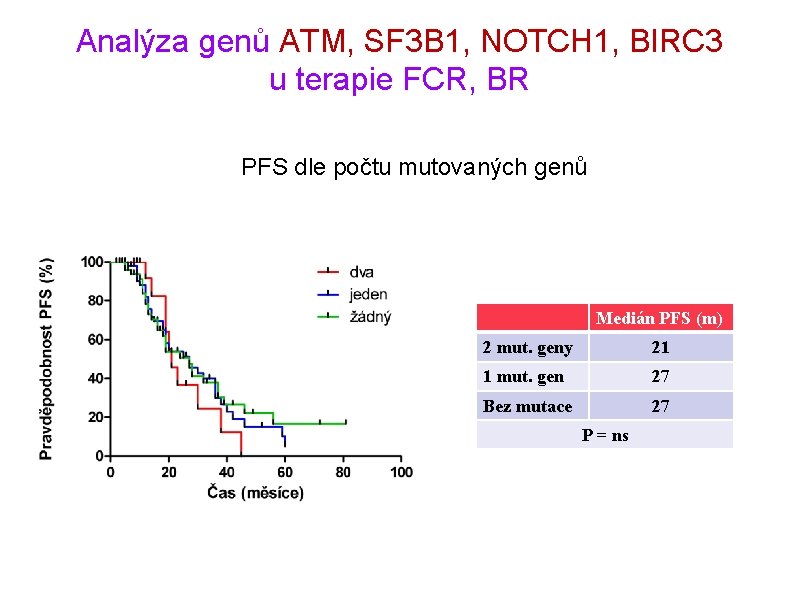 Analýza genů ATM, SF3B1, NOTCH1, BIRC3 u terapie FCR, BR

PFS dle počtu mutovaných genů

Pravděpodobnost PFS (%)

100
80
60
40
20
0

0 20 40 60 80 100

Čas (měsíce)

dva
jeden
žádný

| | Medián PFS (m) |
|---|---|
| 2 mut. geny | 21 |
| 1 mut. gen | 27 |
| Bez mutace | 27 |
| P = ns | |